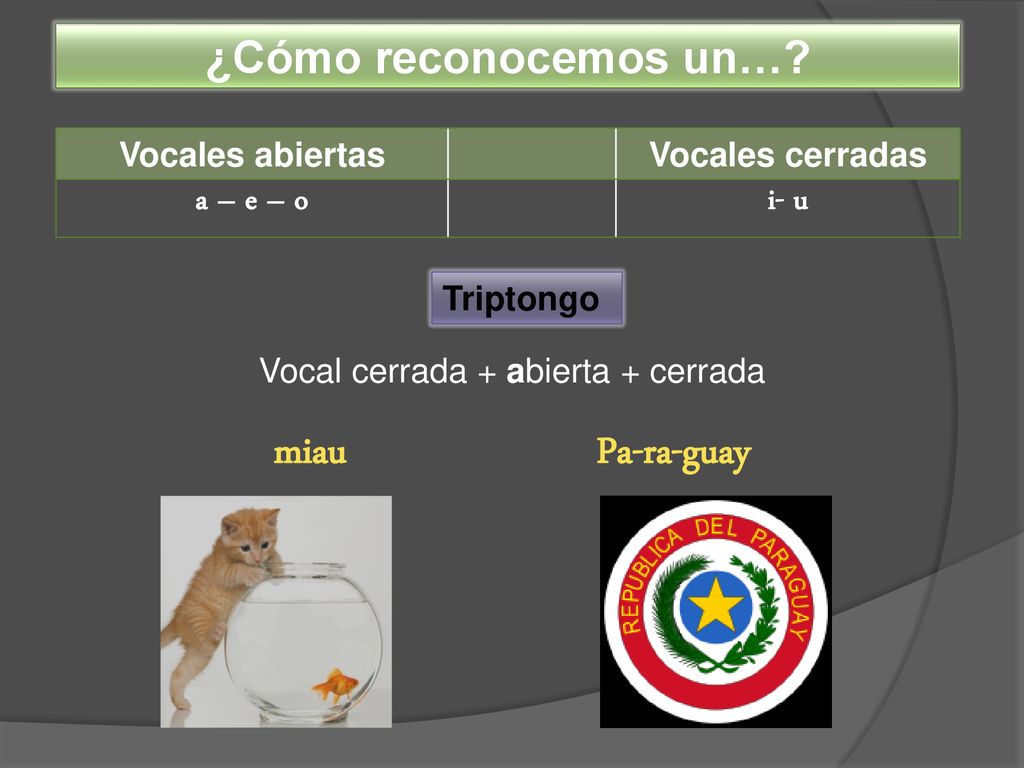 ¿Cómo reconocemos un…?

| Vocales abiertas | | Vocales cerradas |
|---|---|---|
| a – e – o | | i- u |

Triptongo

Vocal cerrada + abierta + cerrada

miau

Pa-ra-guay

REPUBLICA DEL PARAGUAY